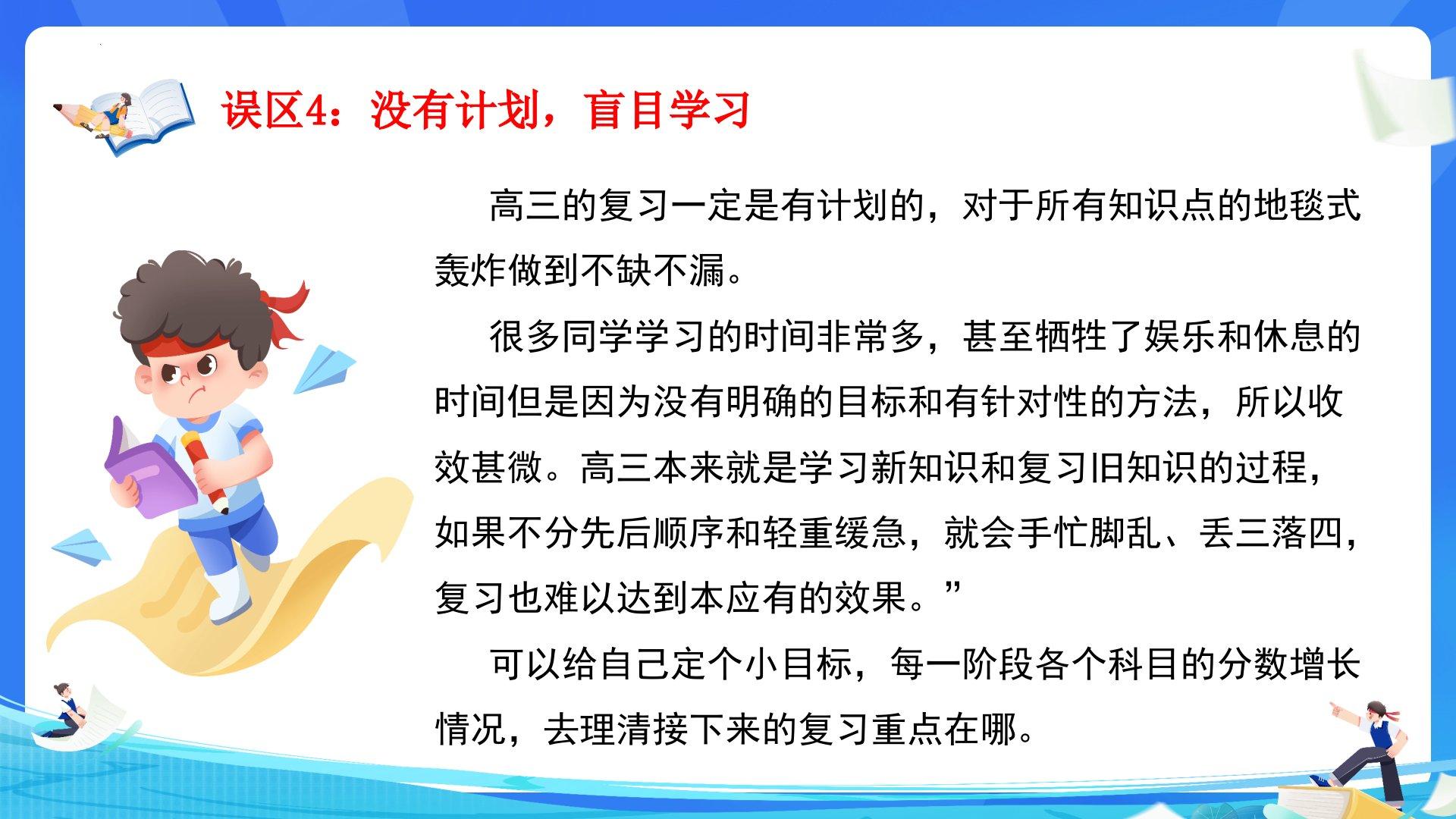 误区4：没有计划，盲目学习

高三的复习一定是有计划的，对于所有知识点的地毯式轰炸做到不缺不漏。

很多同学学习的时间非常多，甚至牺牲了娱乐和休息的时间但是因为没有明确的目标和有针对性的方法，所以收效甚微。高三本来就是学习新知识和复习旧知识的过程，如果不分先后顺序和轻重缓急，就会手忙脚乱、丢三落四，复习也难以达到本应有的效果。”

可以给自己定个小目标，每一阶段各个科目的分数增长情况，去理清接下来的复习重点在哪。